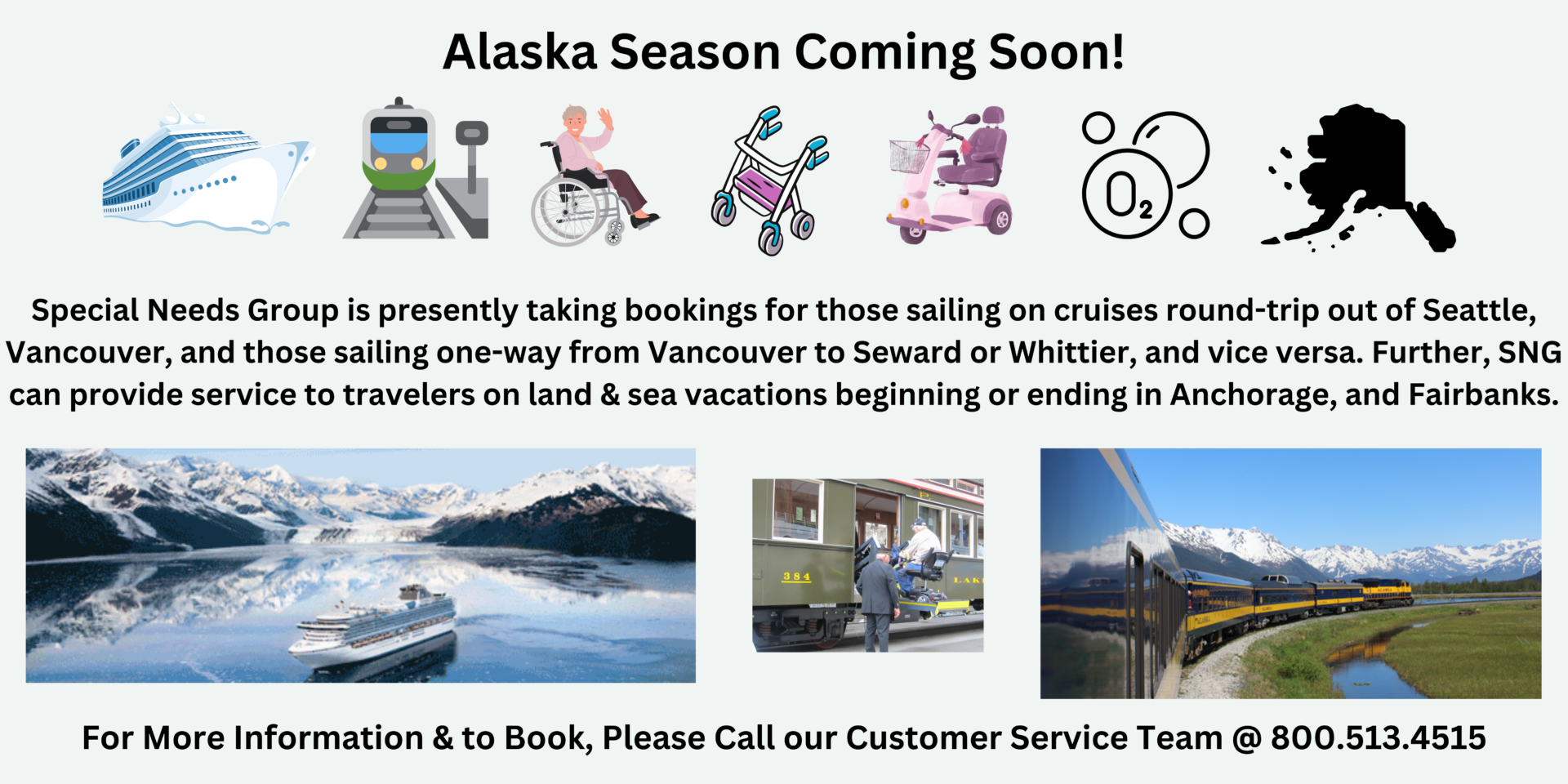 Alaska Season Coming Soon!

$O_2$

Special Needs Group is presently taking bookings for those sailing on cruises round-trip out of Seattle, Vancouver, and those sailing one-way from Vancouver to Seward or Whittier, and vice versa. Further, SNG can provide service to travelers on land & sea vacations beginning or ending in Anchorage, and Fairbanks.

384

LAK

For More Information & to Book, Please Call our Customer Service Team @ 800.513.4515